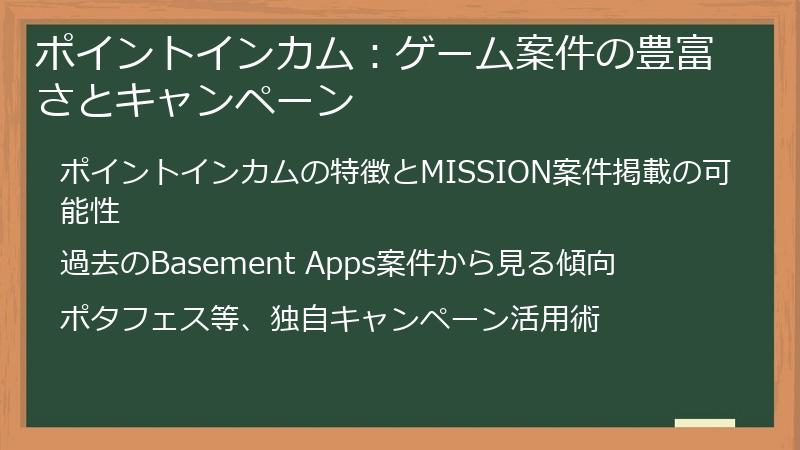 ポイントインカム：ゲーム案件の豊富さとキャンペーン

ポイントインカムの特徴とMISSION案件掲載の可能性

過去のBasement Apps案件から見る傾向

ポタフェス等、独自キャンペーン活用術